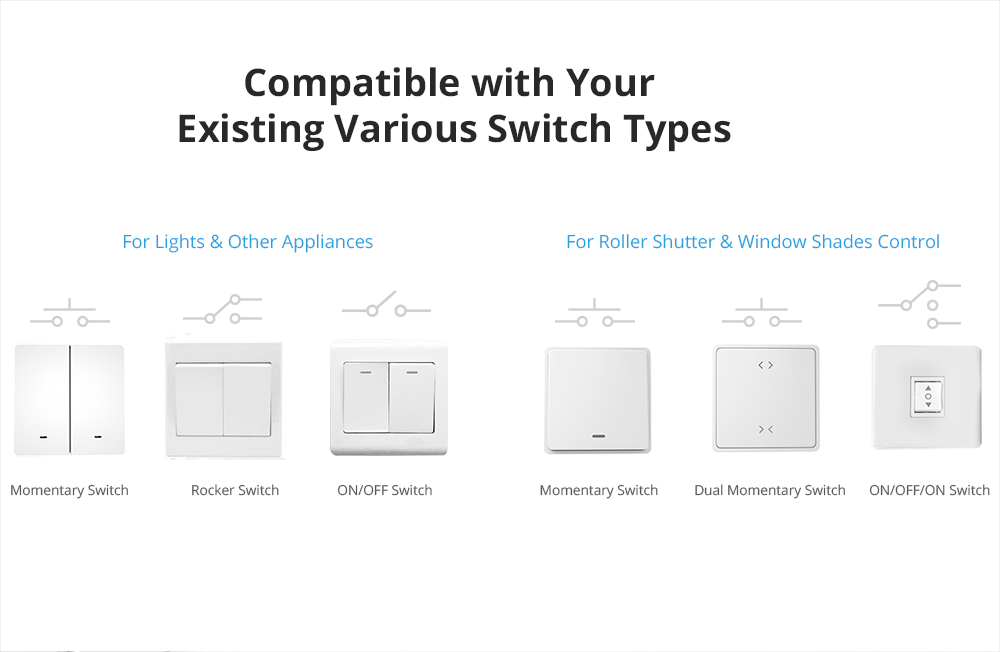 Compatible with Your Existing Various Switch Types

For Lights & Other Appliances

Momentary Switch

Rocker Switch

ON/OFF Switch

For Roller Shutter & Window Shades Control

Momentary Switch

Dual Momentary Switch

ON/OFF/ON Switch